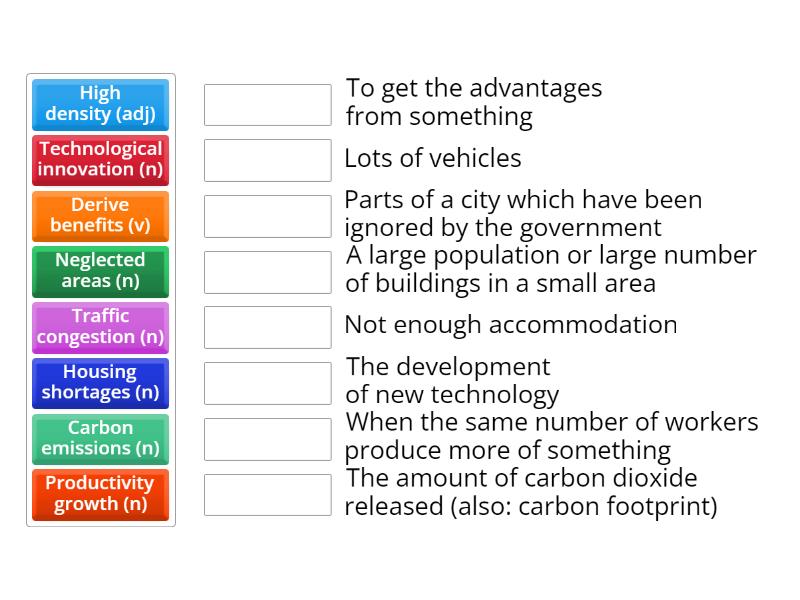 High density (adj)

Technological innovation (n)

Derive benefits (v)

Neglected areas (n)

Traffic congestion (n)

Housing shortages (n)

Carbon emissions (n)

Productivity growth (n)

To get the advantages from something

Lots of vehicles

Parts of a city which have been ignored by the government

A large population or large number of buildings in a small area

Not enough accommodation

The development of new technology

When the same number of workers produce more of something

The amount of carbon dioxide released (also: carbon footprint)